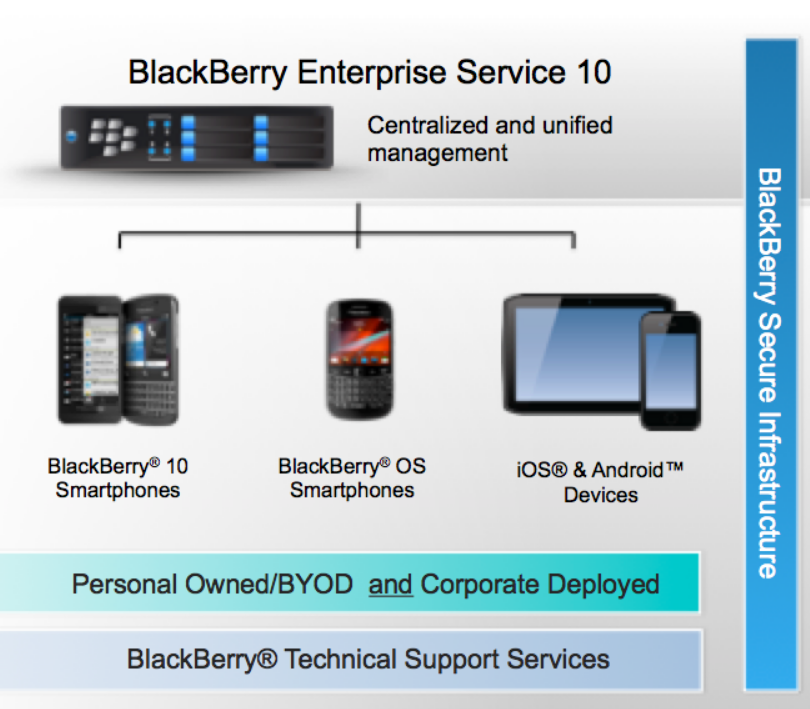 BlackBerry Enterprise Service 10

Centralized and unified management

BlackBerry® 10 Smartphones

BlackBerry® OS Smartphones

iOS® & Android™ Devices

Personal Owned/BYOD and Corporate Deployed

BlackBerry® Technical Support Services

BlackBerry Secure Infrastructure